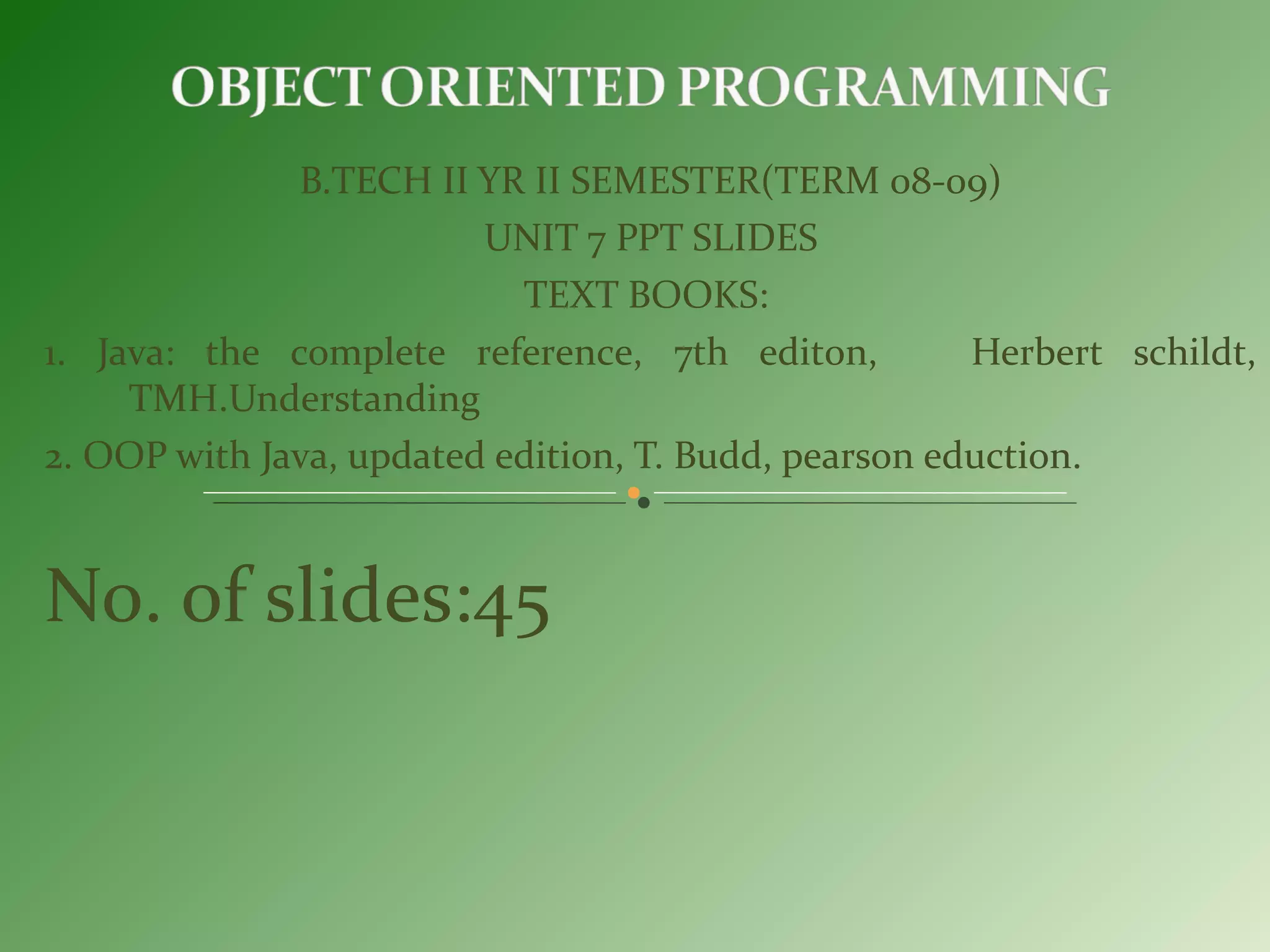 OBJECT ORIENTED PROGRAMMING

B.TECH II YR II SEMESTER(TERM 08-09)

UNIT 7 PPT SLIDES

TEXT BOOKS:

1. Java: the complete reference, 7th editon, Herbert schildt, TMH.Understanding

2. OOP with Java, updated edition, T. Budd, pearson eduction.

No. of slides:45